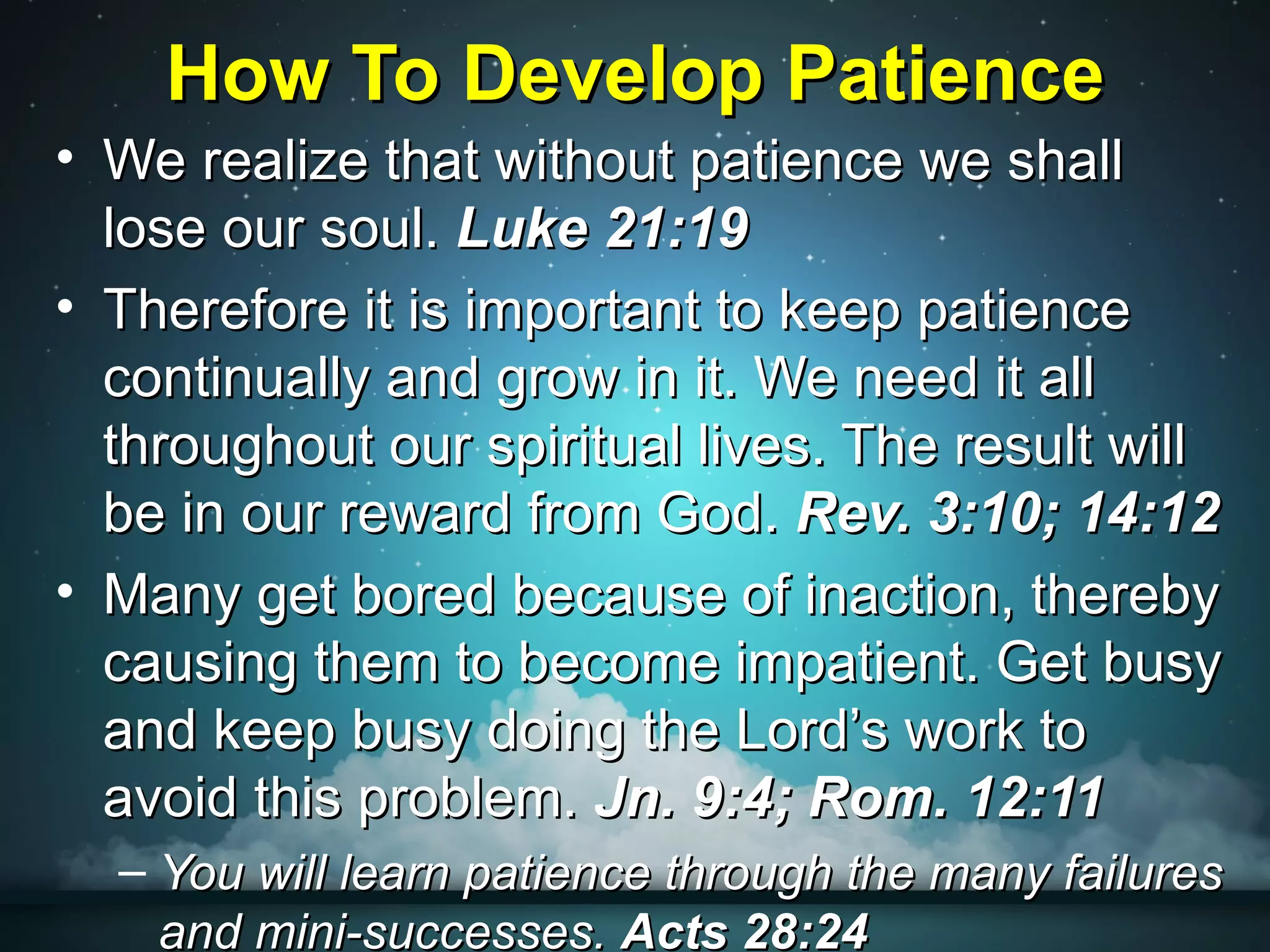 How To Develop Patience

• We realize that without patience we shall lose our soul. Luke 21:19

• Therefore it is important to keep patience continually and grow in it. We need it all throughout our spiritual lives. The result will be in our reward from God. Rev. 3:10; 14:12

• Many get bored because of inaction, thereby causing them to become impatient. Get busy and keep busy doing the Lord's work to avoid this problem. Jn. 9:4; Rom. 12:11

– You will learn patience through the many failures and mini-successes. Acts 28:24